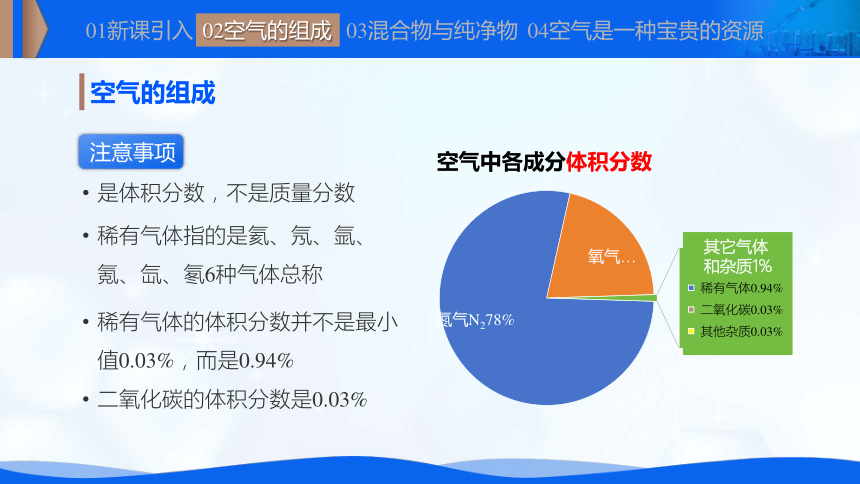 01新课引入 02空气的组成 03混合物与纯净物 04空气是一种宝贵的资源

空气的组成

注意事项

• 是体积分数，不是质量分数
• 稀有气体指的是氦、氖、氩、氪、氙、氡6种气体总称
• 稀有气体的体积分数并不是最小值0.03%，而是0.94%
• 二氧化碳的体积分数是0.03%

空气中各成分体积分数

氧气…

氮气$N_2$78%

其它气体和杂质1%

稀有气体0.94%
二氧化碳0.03%
其他杂质0.03%